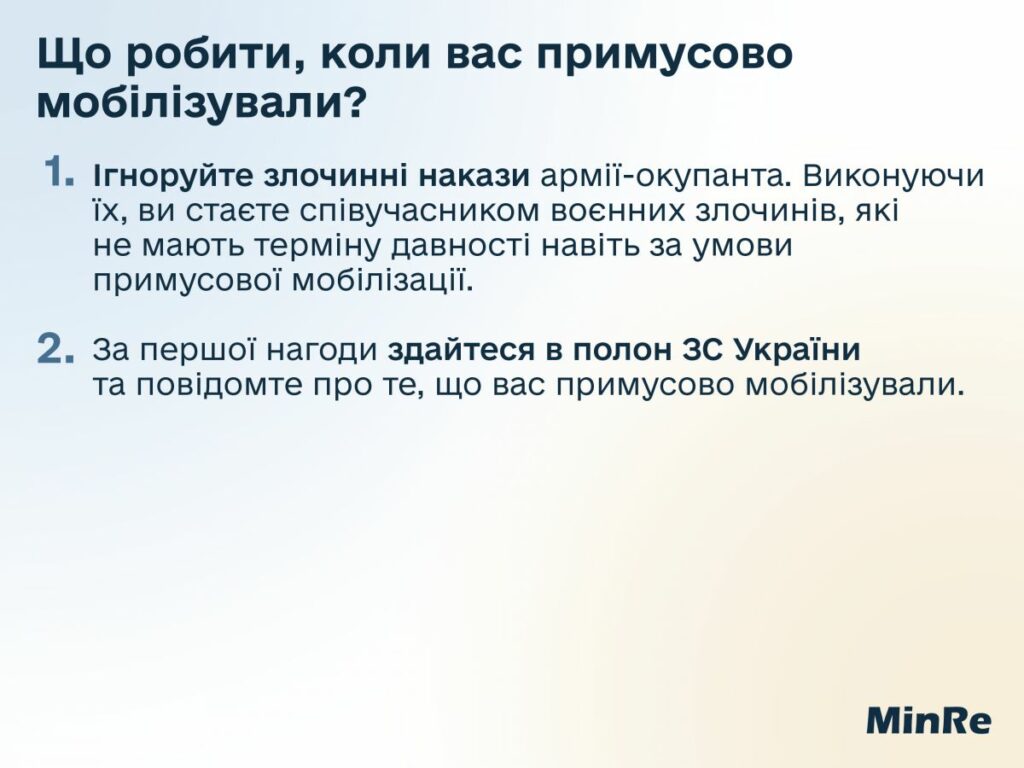 Що робити, коли вас примусово мобілізували?

1. Ігноруйте злочинні накази армії-окупанта. Виконуючи їх, ви стаєте співучасником воєнних злочинів, які не мають терміну давності навіть за умови примусової мобілізації.

2. За першої нагоди здайтеся в полон ЗС України та повідомте про те, що вас примусово мобілізували.

MinRe